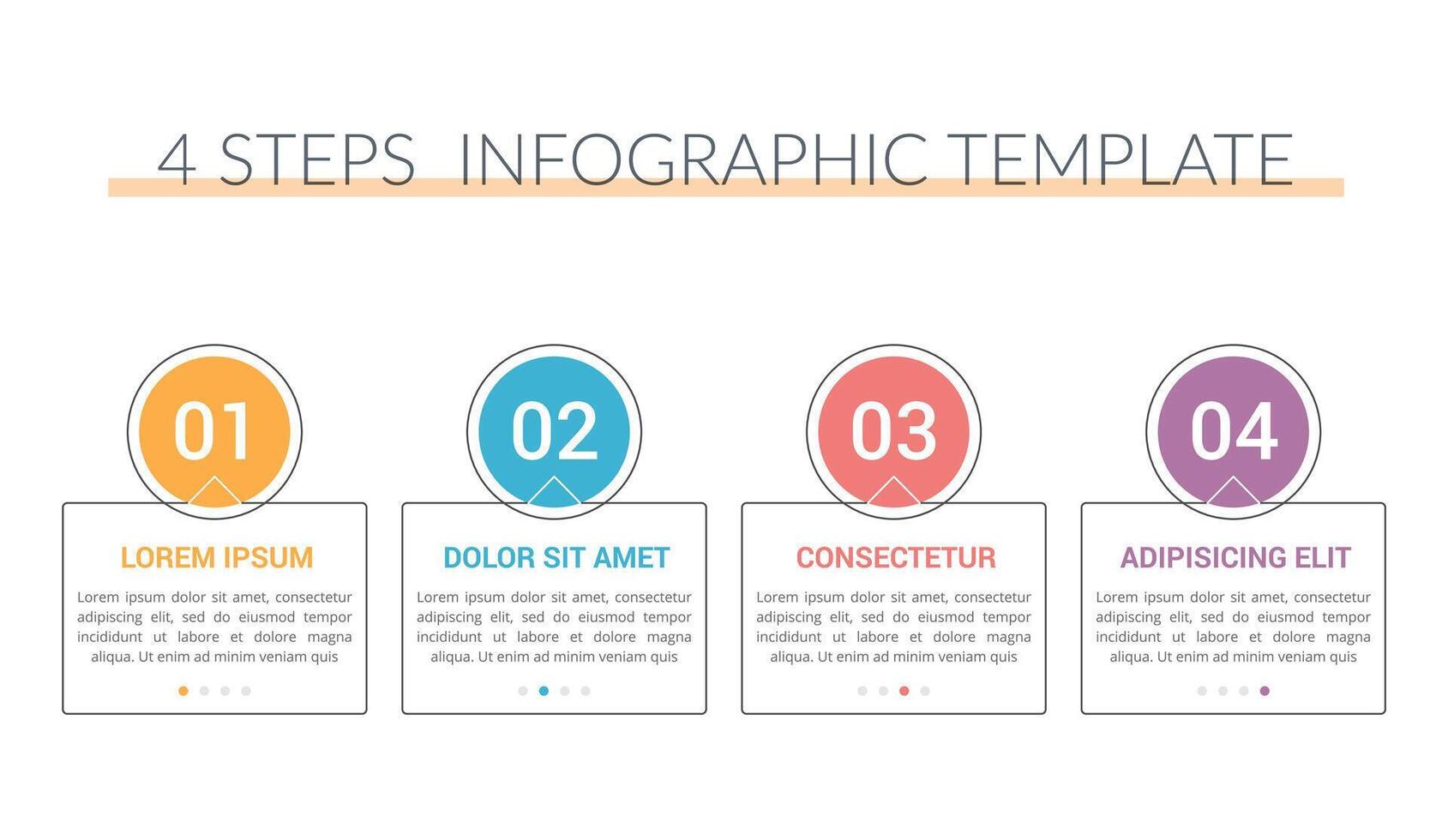 4 STEPS INFOGRAPHIC TEMPLATE

01

LOREM IPSUM

Lorem ipsum dolor sit amet, consectetur adipiscing elit, sed do eiusmod tempor incididunt ut labore et dolore magna aliqua. Ut enim ad minim veniam quis

02

DOLOR SIT AMET

Lorem ipsum dolor sit amet, consectetur adipiscing elit, sed do eiusmod tempor incididunt ut labore et dolore magna aliqua. Ut enim ad minim veniam quis

03

CONSECTETUR

Lorem ipsum dolor sit amet, consectetur adipiscing elit, sed do eiusmod tempor incididunt ut labore et dolore magna aliqua. Ut enim ad minim veniam quis

04

ADIPISICING ELIT

Lorem ipsum dolor sit amet, consectetur adipiscing elit, sed do eiusmod tempor incididunt ut labore et dolore magna aliqua. Ut enim ad minim veniam quis